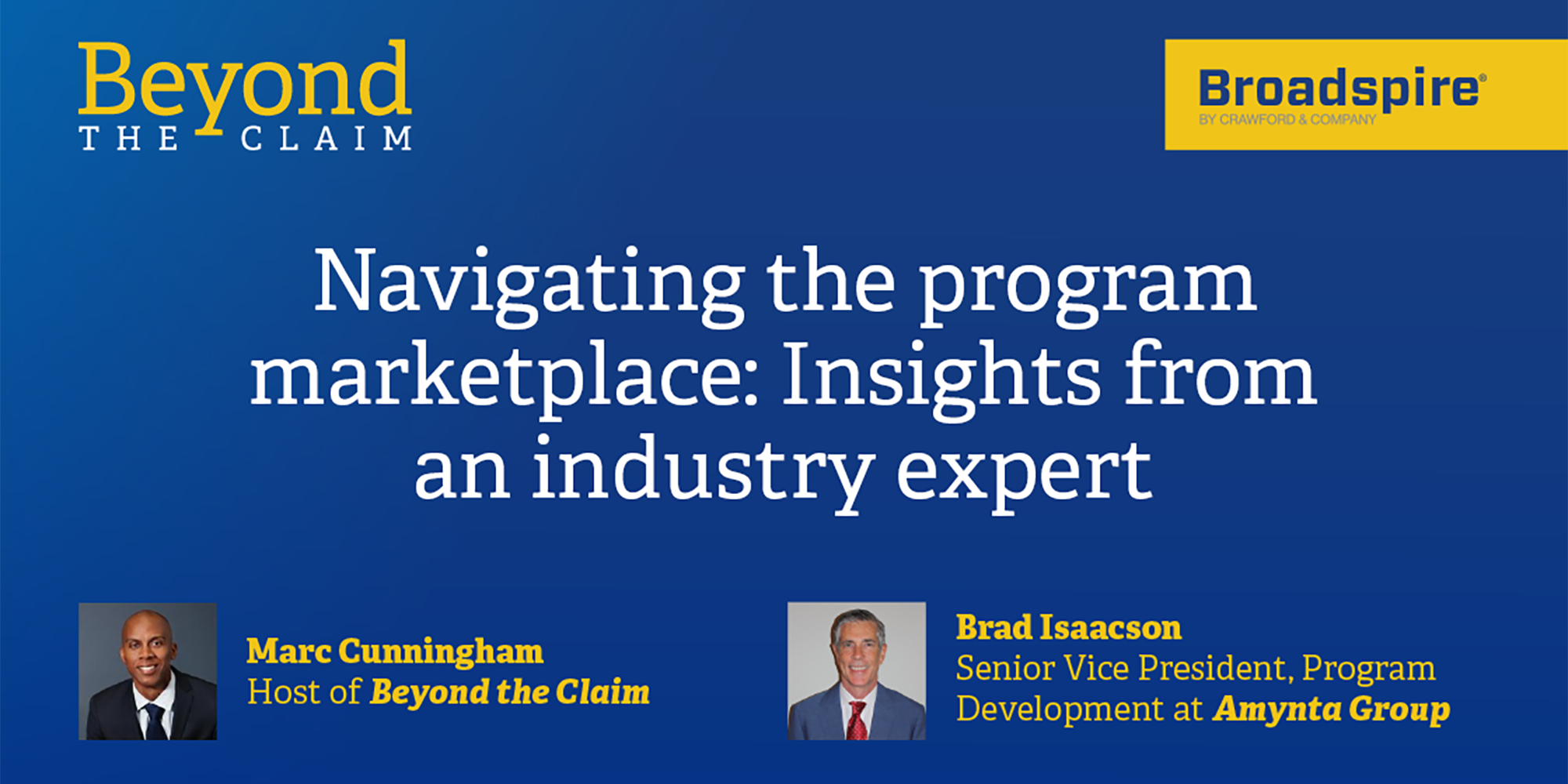 Beyond
THE CLAIM

Broadspire®
BY CRAWFORD & COMPANY

Navigating the program marketplace: Insights from an industry expert

Marc Cunningham
Host of Beyond the Claim

Brad Isaacson
Senior Vice President, Program Development at Amynta Group